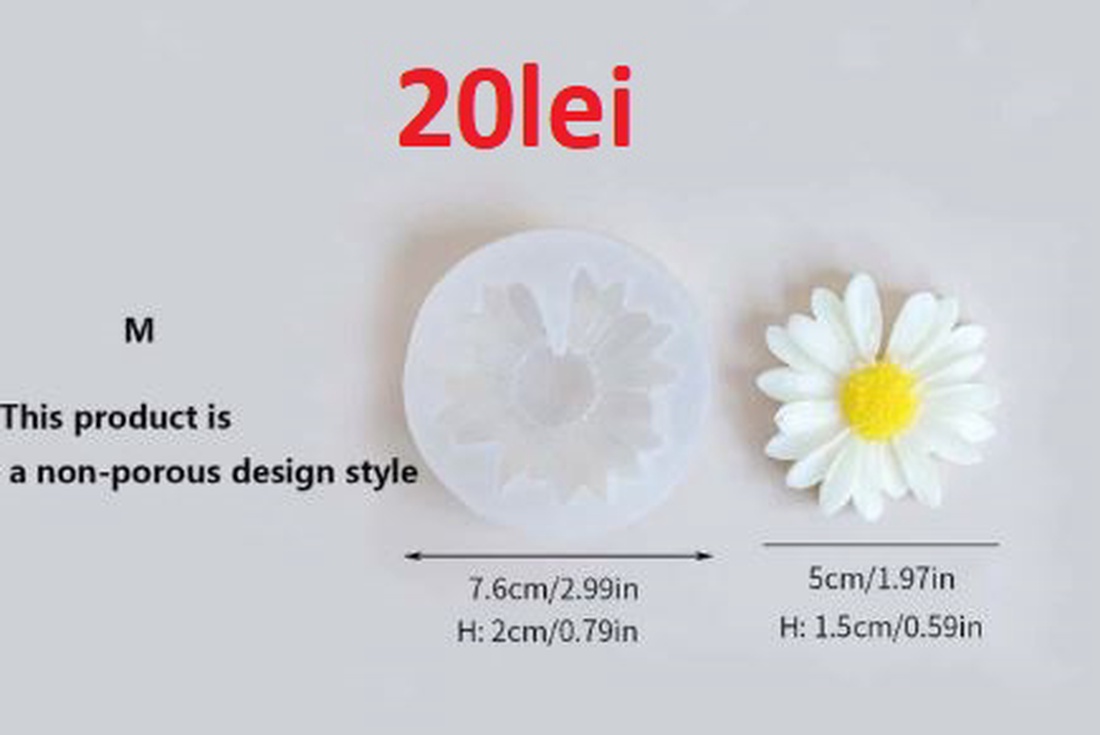 20lei

M

This product is
a non-porous design style

7.6cm/2.99in
H: 2cm/0.79in

5cm/1.97in
H: 1.5cm/0.59in